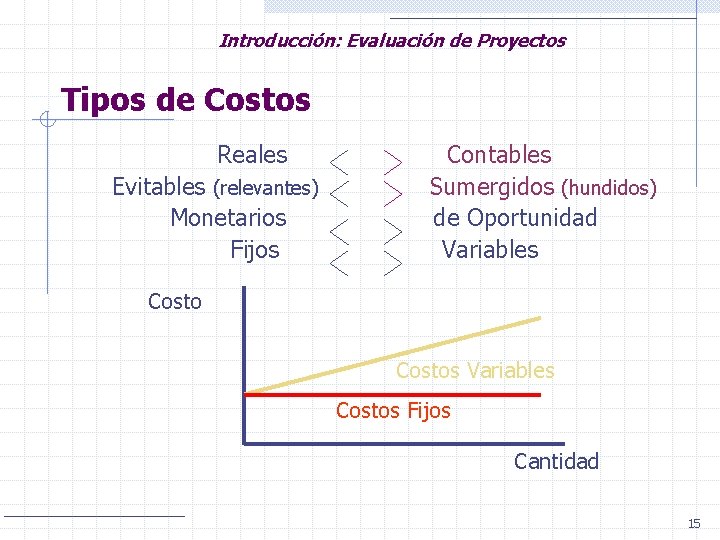 Introducción: Evaluación de Proyectos

Tipos de Costos

Reales < > Contables
Evitables (relevantes) < > Sumergidos (hundidos)
Monetarios < > de Oportunidad
Fijos < > Variables

Costo

Costos Variables

Costos Fijos

Cantidad

15